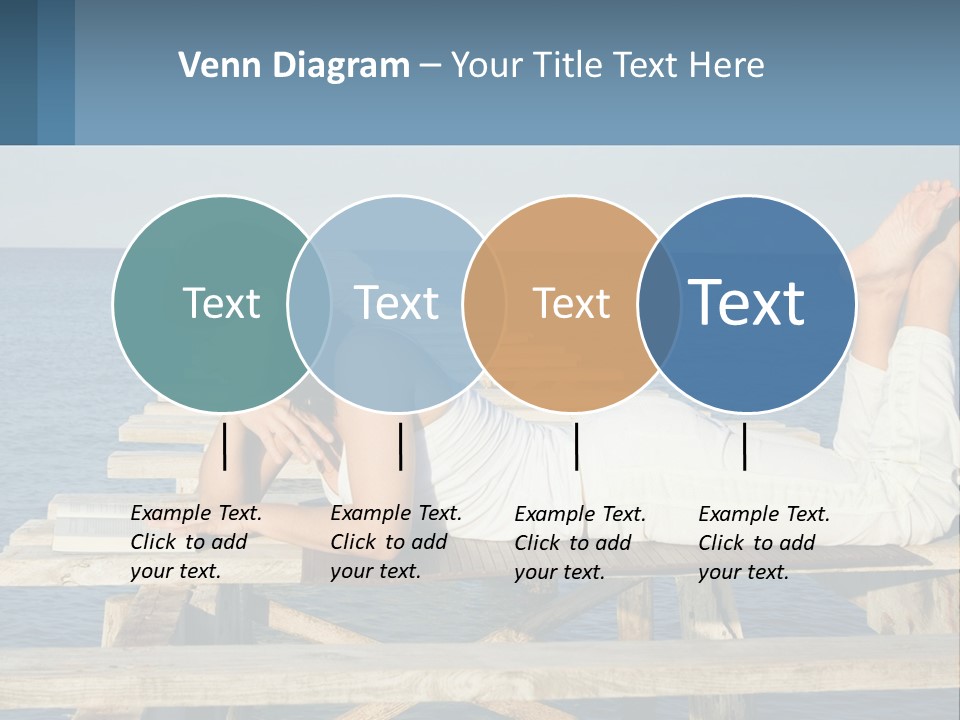 Venn Diagram – Your Title Text Here

Text

Text

Text

Text

Example Text. Click to add your text.

Example Text. Click to add your text.

Example Text. Click to add your text.

Example Text. Click to add your text.